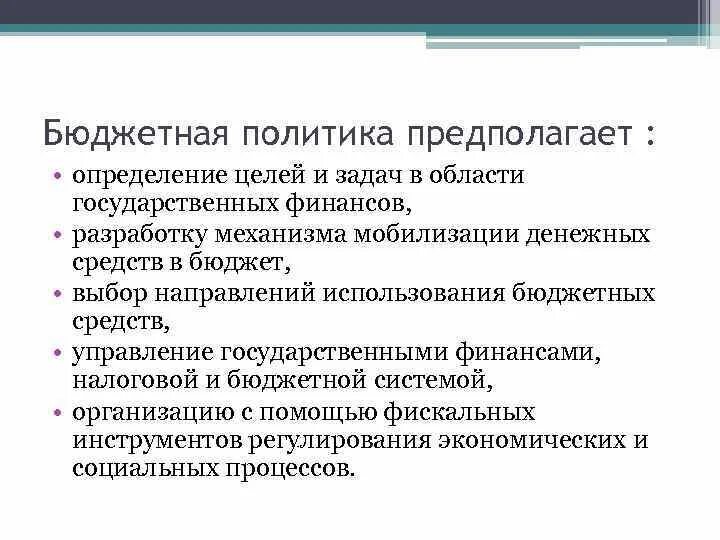 Бюджетная политика предполагает :

• определение целей и задач в области государственных финансов,
• разработку механизма мобилизации денежных средств в бюджет,
• выбор направлений использования бюджетных средств,
• управление государственными финансами, налоговой и бюджетной системой,
• организацию с помощью фискальных инструментов регулирования экономических и социальных процессов.